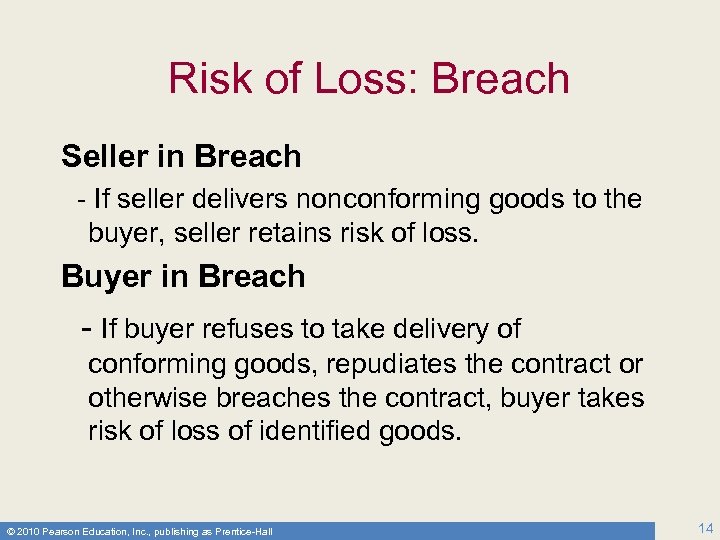 Risk of Loss: Breach

Seller in Breach

- If seller delivers nonconforming goods to the buyer, seller retains risk of loss.

Buyer in Breach

- If buyer refuses to take delivery of conforming goods, repudiates the contract or otherwise breaches the contract, buyer takes risk of loss of identified goods.

© 2010 Pearson Education, Inc., publishing as Prentice-Hall

14